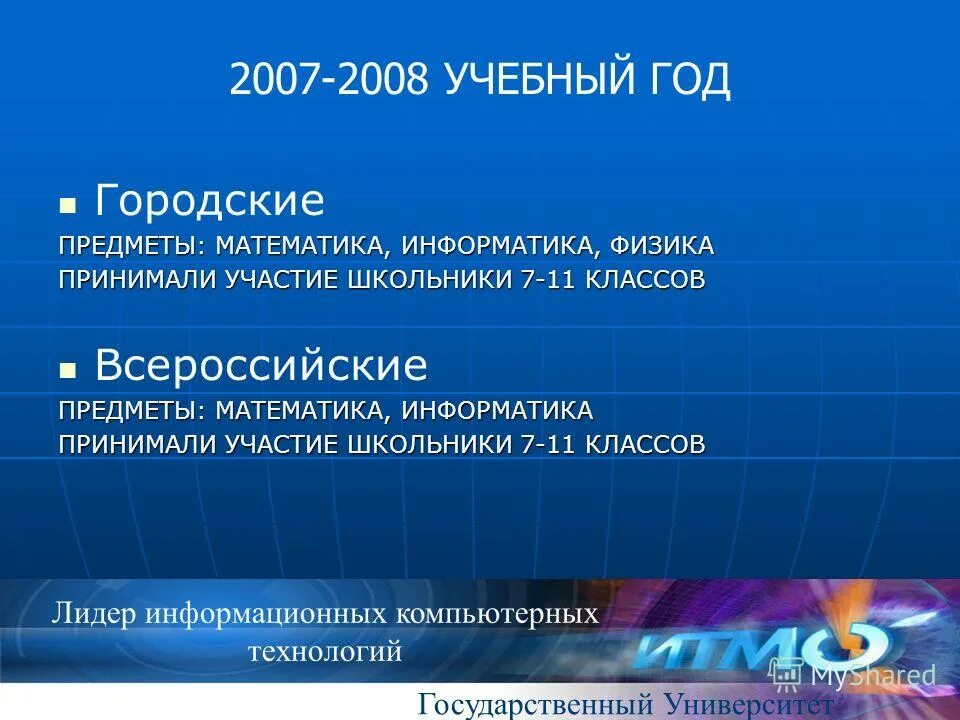 2007-2008 УЧЕБНЫЙ ГОД

Городские

ПРЕДМЕТЫ: МАТЕМАТИКА, ИНФОРМАТИКА, ФИЗИКА
ПРИНИМАЛИ УЧАСТИЕ ШКОЛЬНИКИ 7-11 КЛАССОВ

Всероссийские

ПРЕДМЕТЫ: МАТЕМАТИКА, ИНФОРМАТИКА
ПРИНИМАЛИ УЧАСТИЕ ШКОЛЬНИКИ 7-11 КЛАССОВ

Лидер информационных компьютерных технологий

ИТМО

MyShared

Государственный Университет